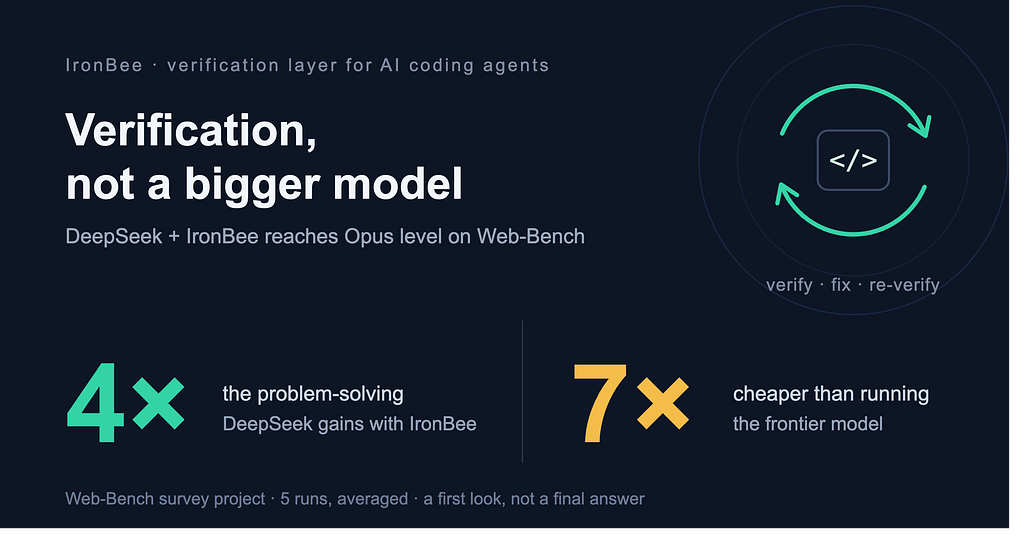 IronBee · verification layer for AI coding agents

Verification,
not a bigger model

DeepSeek + IronBee reaches Opus level on Web-Bench

</>

verify · fix · re-verify

4×

the problem-solving
DeepSeek gains with IronBee

7×

cheaper than running
the frontier model

Web-Bench survey project · 5 runs, averaged · a first look, not a final answer